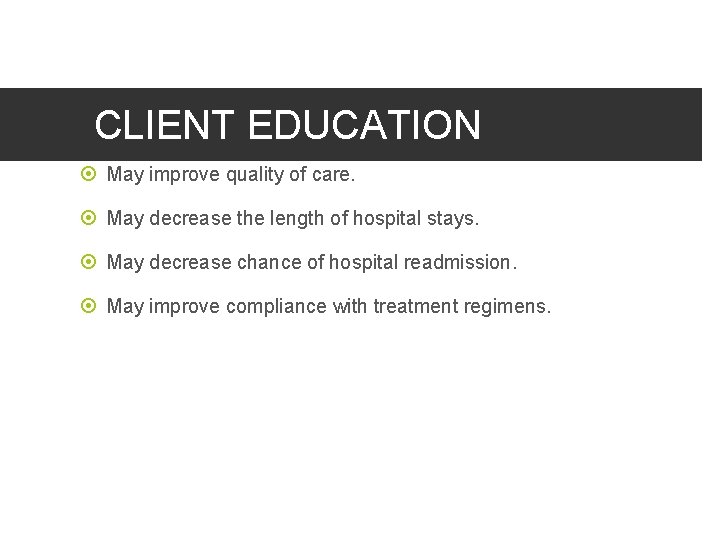 CLIENT EDUCATION

May improve quality of care.

May decrease the length of hospital stays.

May decrease chance of hospital readmission.

May improve compliance with treatment regimens.